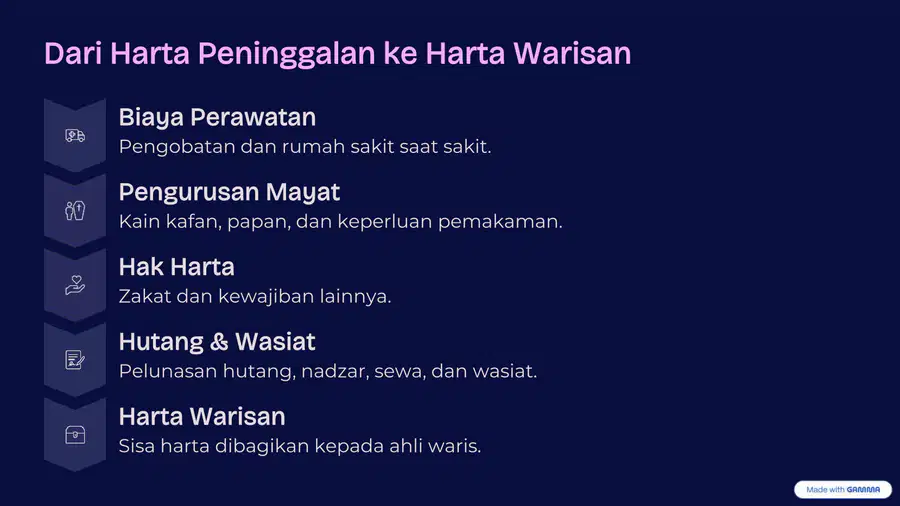 Dari Harta Peninggalan ke Harta Warisan

Biaya Perawatan
Pengobatan dan rumah sakit saat sakit.

Pengurusan Mayat
Kain kafan, papan, dan keperluan pemakaman.

Hak Harta
Zakat dan kewajiban lainnya.

Hutang & Wasiat
Pelunasan hutang, nadzar, sewa, dan wasiat.

Harta Warisan
Sisa harta dibagikan kepada ahli waris.

Made with GAMMA